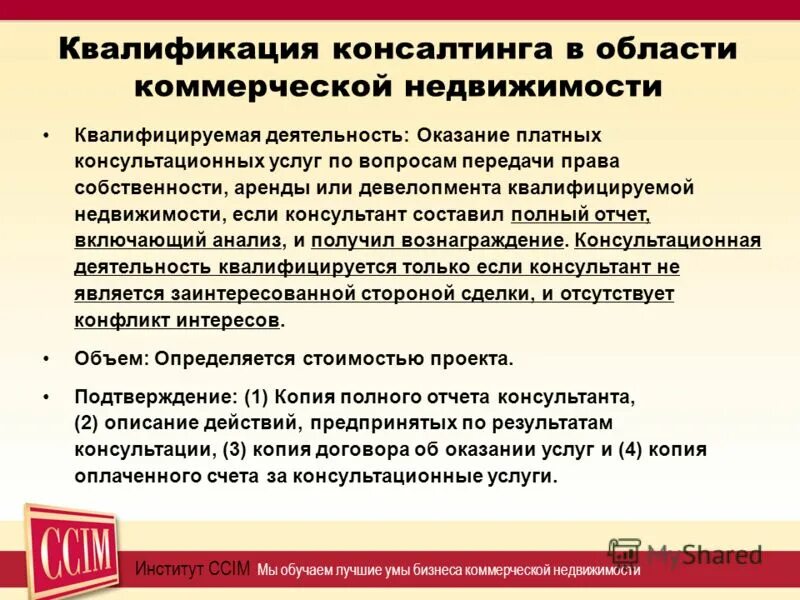 Квалификация консалтинга в области коммерческой недвижимости

• Квалифицируемая деятельность: Оказание платных консультационных услуг по вопросам передачи права собственности, аренды или девелопмента квалифицируемой недвижимости, если консультант составил полный отчет, включающий анализ, и получил вознаграждение. Консультационная деятельность квалифицируется только если консультант не является заинтересованной стороной сделки, и отсутствует конфликт интересов.

• Объем: Определяется стоимостью проекта.

• Подтверждение: (1) Копия полного отчета консультанта, (2) описание действий, предпринятых по результатам консультации, (3) копия договора об оказании услуг и (4) копия оплаченного счета за консультационные услуги.

CCIM

Институт CCIM Мы обучаем лучшие умы бизнеса коммерческой недвижимости

MyShared